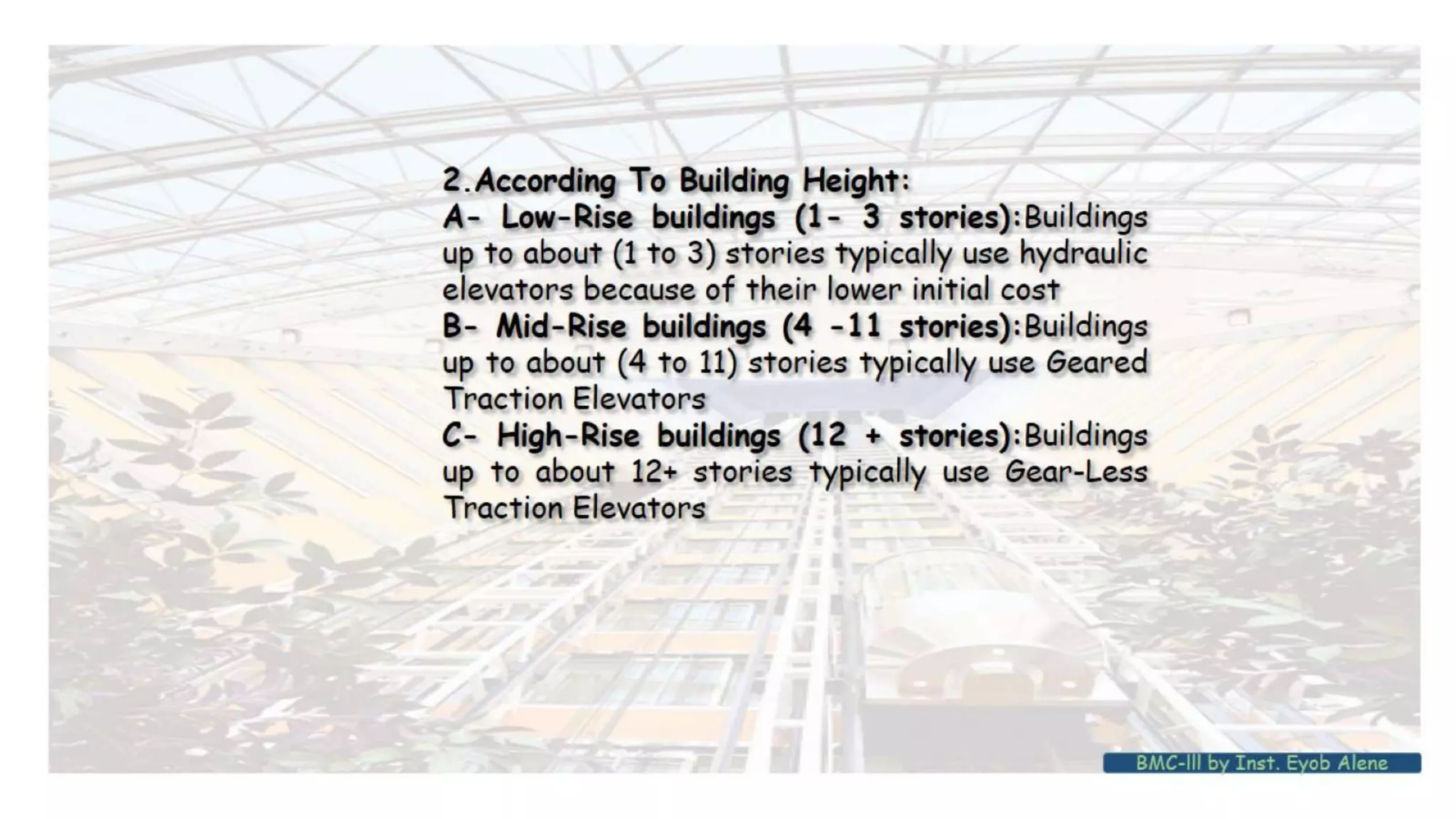 2.According To Building Height:
A- Low-Rise buildings (1- 3 stories):Buildings up to about (1 to 3) stories typically use hydraulic elevators because of their lower initial cost
B- Mid-Rise buildings (4 -11 stories):Buildings up to about (4 to 11) stories typically use Geared Traction Elevators
C- High-Rise buildings (12 + stories):Buildings up to about 12+ stories typically use Gear-Less Traction Elevators

BMC-III by Inst. Eyob Alene